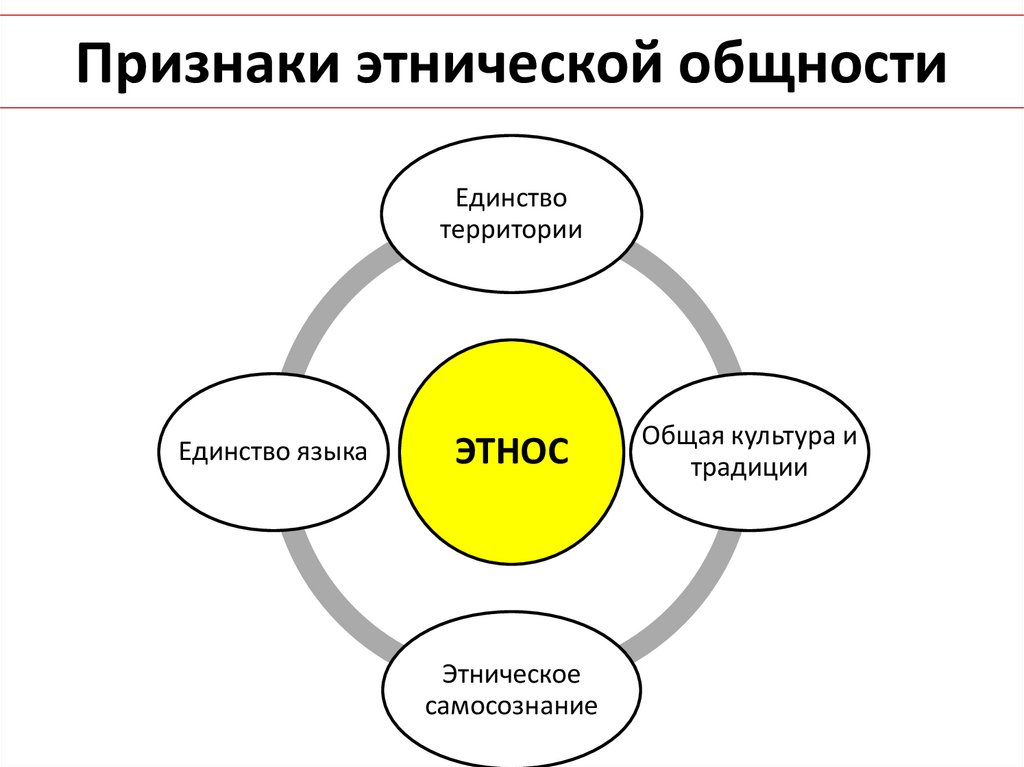 Признаки этнической общности

Единство территории

Единство языка

ЭТНОС

Общая культура и традиции

Этническое самосознание